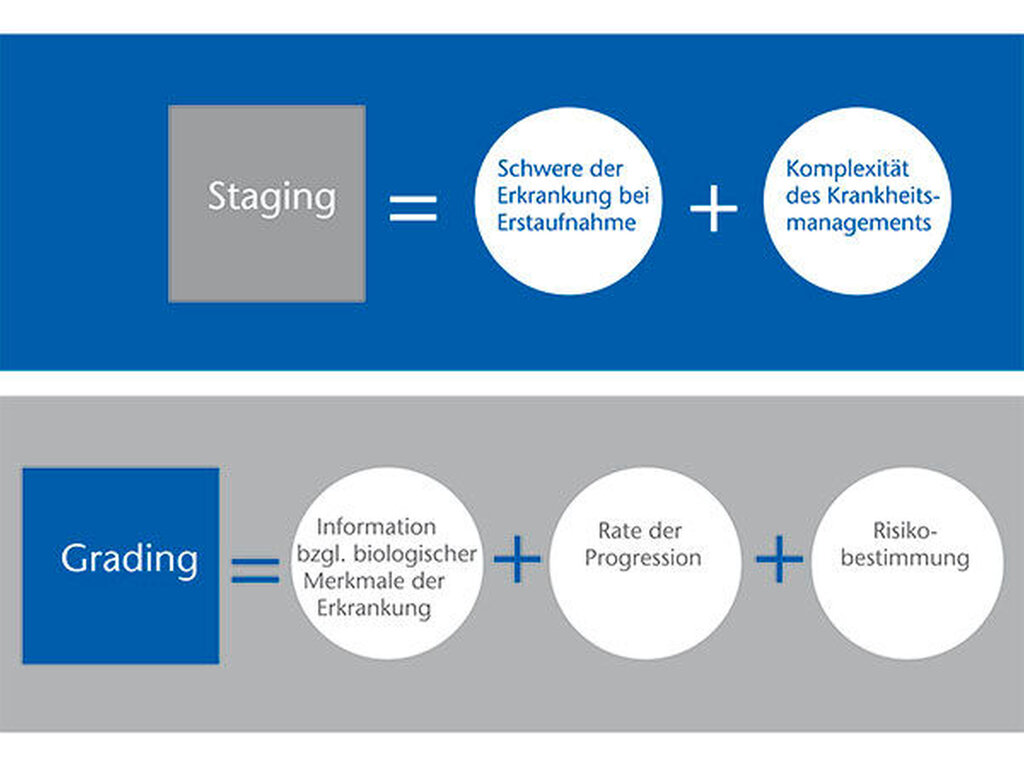 Staging = Schwere der Erkrankung bei Erstaufnahme + Komplexität des Krankheitsmanagements

Grading = Information bzgl. biologischer Merkmale der Erkrankung + Rate der Progression + Risikobestimmung